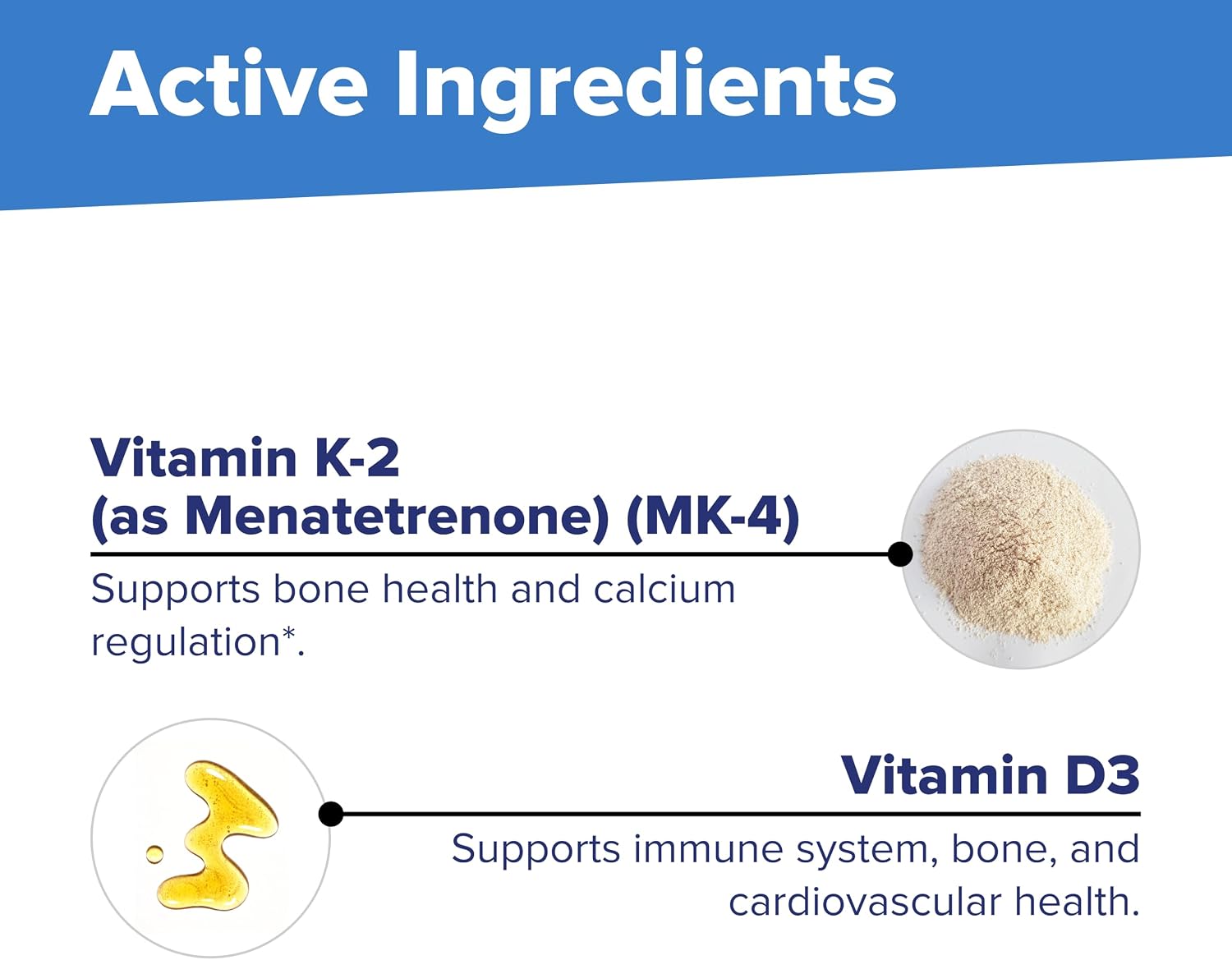 Active Ingredients

Vitamin K-2 (as Menatetrenone) (MK-4)

Supports bone health and calcium regulation*.

Vitamin D3

Supports immune system, bone, and cardiovascular health.